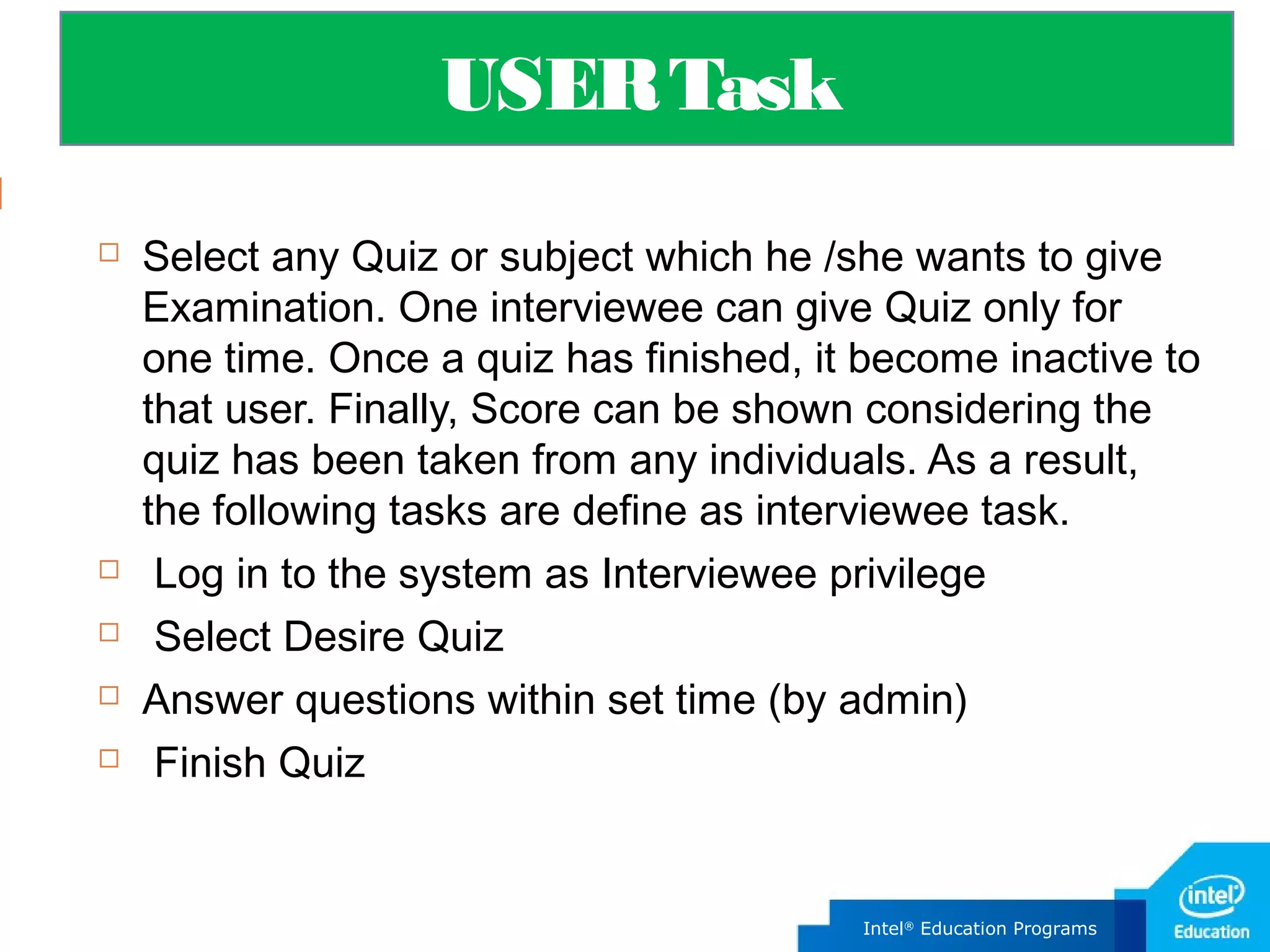 USER Task

□ Select any Quiz or subject which he /she wants to give Examination. One interviewee can give Quiz only for one time. Once a quiz has finished, it become inactive to that user. Finally, Score can be shown considering the quiz has been taken from any individuals. As a result, the following tasks are define as interviewee task.

□ Log in to the system as Interviewee privilege

□ Select Desire Quiz

□ Answer questions within set time (by admin)

□ Finish Quiz

Intel® Education Programs

intel

Education